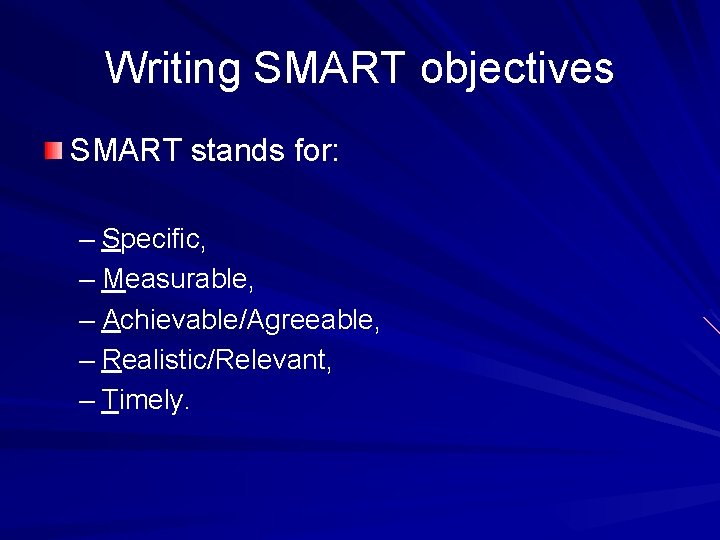 Writing SMART objectives

SMART stands for:

– Specific,
– Measurable,
– Achievable/Agreeable,
– Realistic/Relevant,
– Timely.